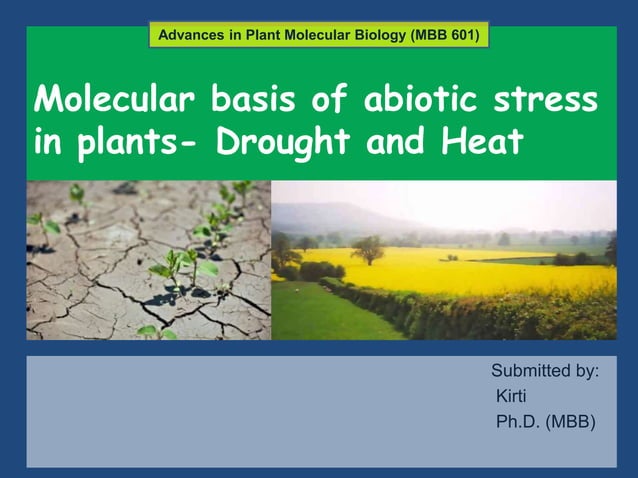 Advances in Plant Molecular Biology (MBB 601)

Molecular basis of abiotic stress in plants- Drought and Heat

Submitted by:
Kirti
Ph.D. (MBB)